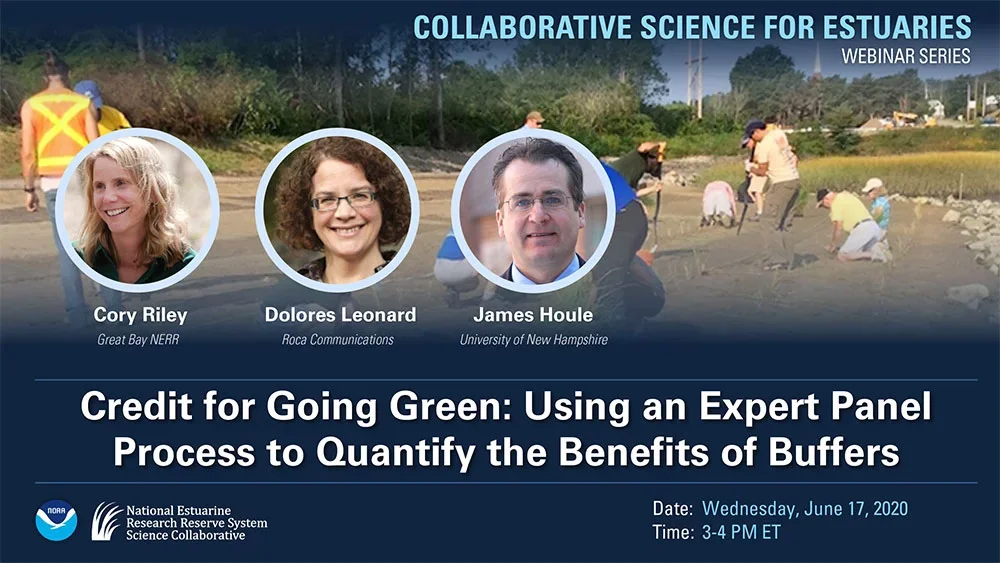 COLLABORATIVE SCIENCE FOR ESTUARIES
WEBINAR SERIES

Cory Riley
Great Bay NERR

Dolores Leonard
Roca Communications

James Houle
University of New Hampshire

Credit for Going Green: Using an Expert Panel Process to Quantify the Benefits of Buffers

NOAA

National Estuarine Research Reserve System Science Collaborative

Date: Wednesday, June 17, 2020
Time: 3-4 PM ET